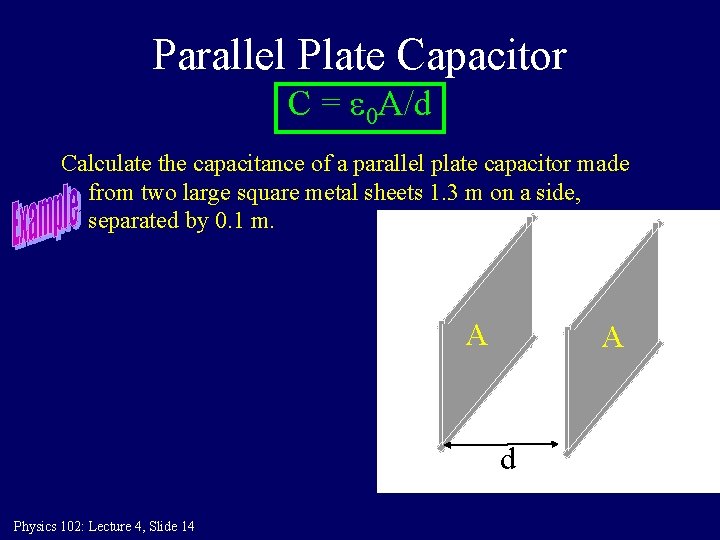 Parallel Plate Capacitor

$C = \varepsilon_0 A/d$

Example

Calculate the capacitance of a parallel plate capacitor made from two large square metal sheets 1.3 m on a side, separated by 0.1 m.

A

A

d

Physics 102: Lecture 4, Slide 14